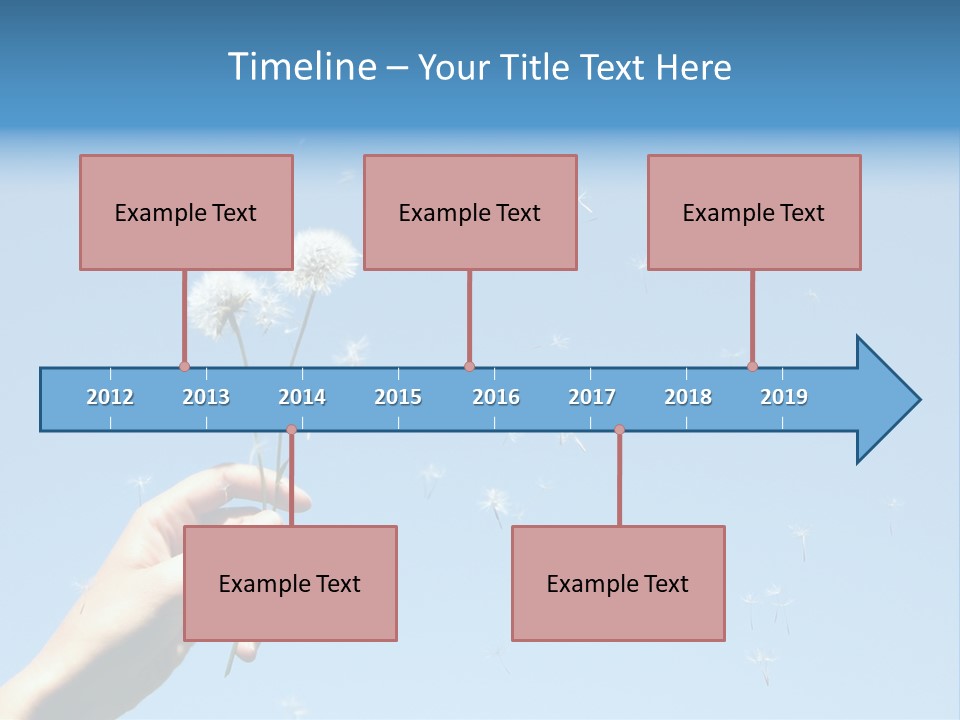 Timeline – Your Title Text Here

Example Text

Example Text

Example Text

2012 2013 2014 2015 2016 2017 2018 2019

Example Text

Example Text